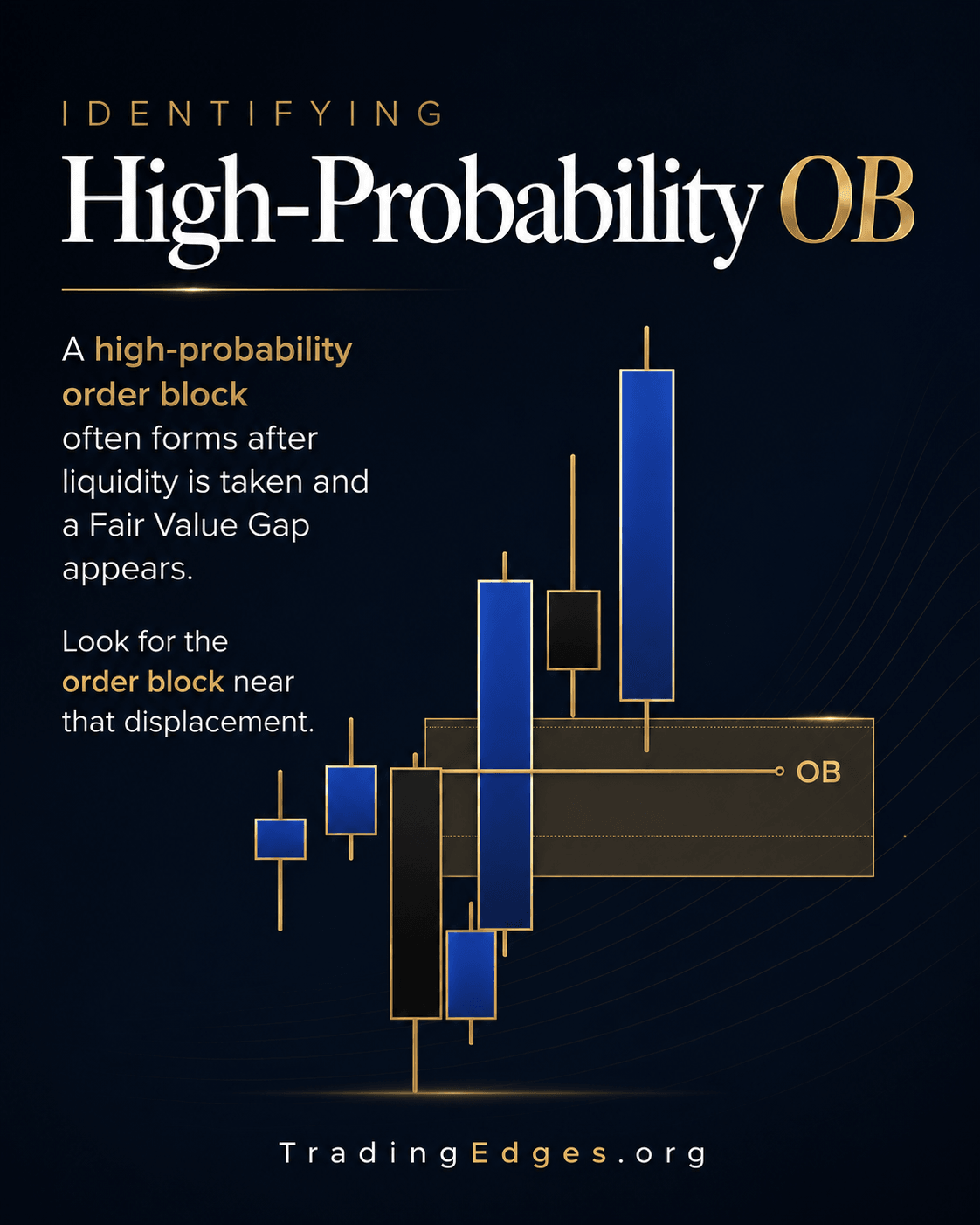 IDENTIFYING

High-Probability OB

A high-probability order block often forms after liquidity is taken and a Fair Value Gap appears.

Look for the order block near that displacement.

OB

TradingEdges.org